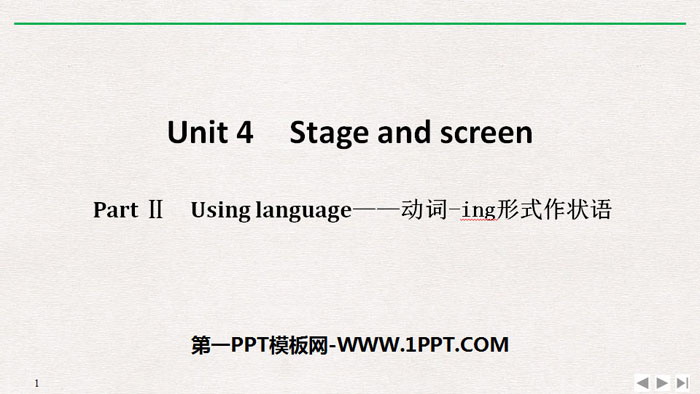 Unit 4 Stage and screen

Part Ⅱ Using language——动词-ing形式作状语

第一PPT模板网-WWW.1PPT.COM

1